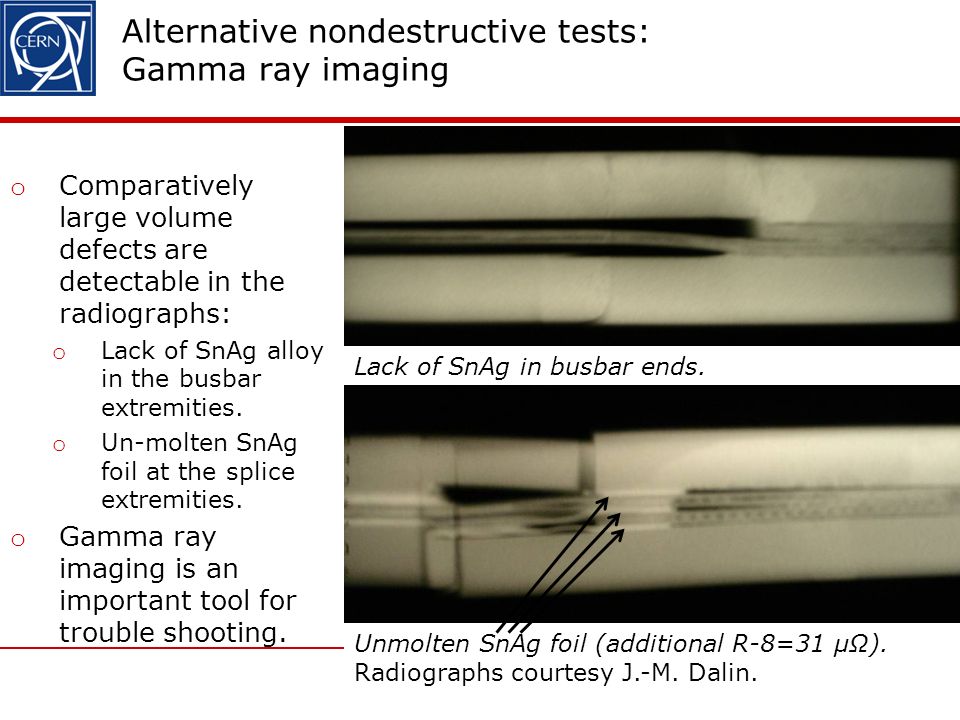 CERN

Alternative nondestructive tests:
Gamma ray imaging

o Comparatively large volume defects are detectable in the radiographs:
o Lack of SnAg alloy in the busbar extremities.
o Un-molten SnAg foil at the splice extremities.
o Gamma ray imaging is an important tool for trouble shooting.

Lack of SnAg in busbar ends.

Unmolten SnAg foil (additional R-8=31 μΩ).
Radiographs courtesy J.-M. Dalin.